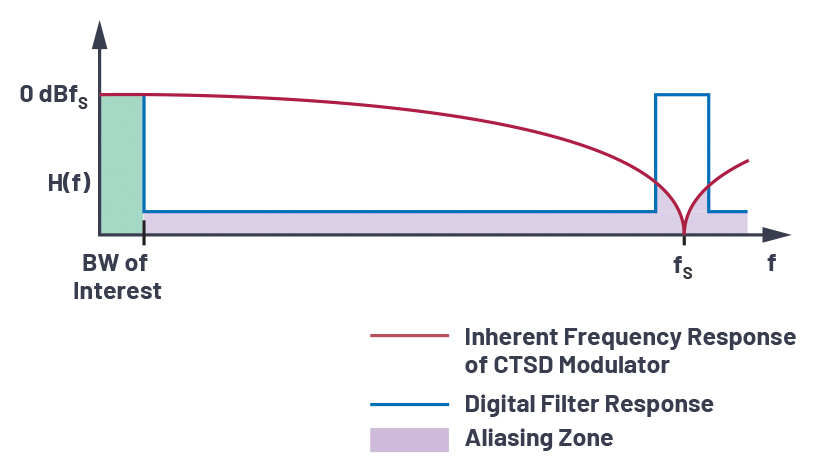 0 dBf$_S$

H(f)

BW of Interest

f$_S$

f

Inherent Frequency Response of CTSD Modulator

Digital Filter Response

Aliasing Zone